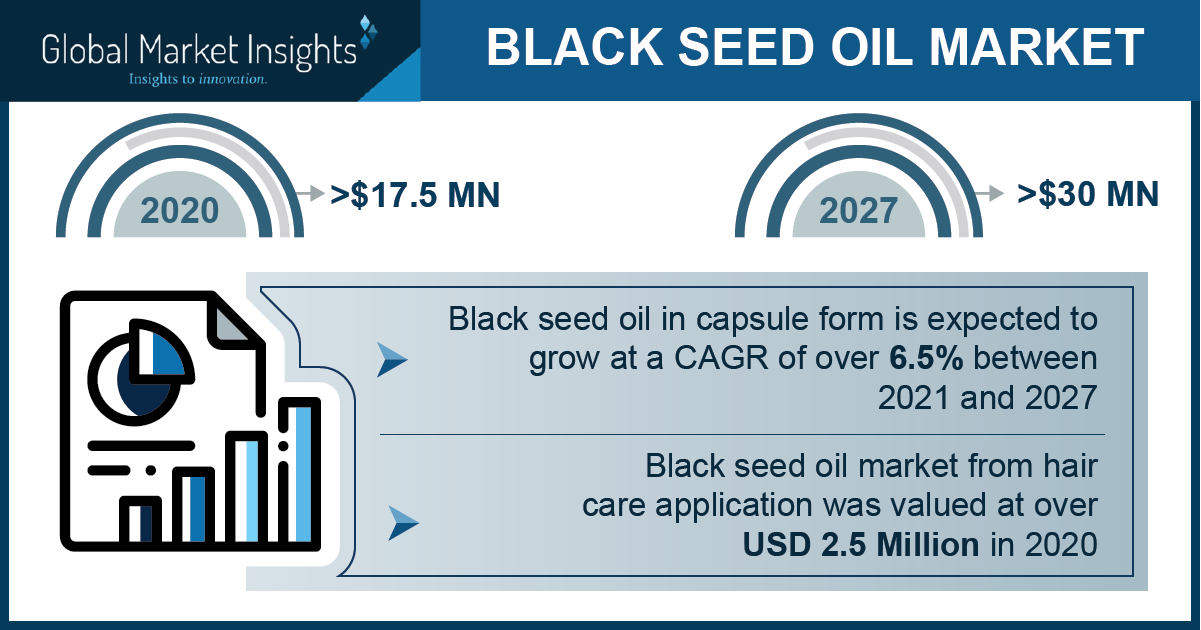 Global Market Insights
Insights to innovation.

BLACK SEED OIL MARKET

2020
>$17.5 MN

2027
>$30 MN

Black seed oil in capsule form is expected to grow at a CAGR of over 6.5% between 2021 and 2027

Black seed oil market from hair care application was valued at over USD 2.5 Million in 2020